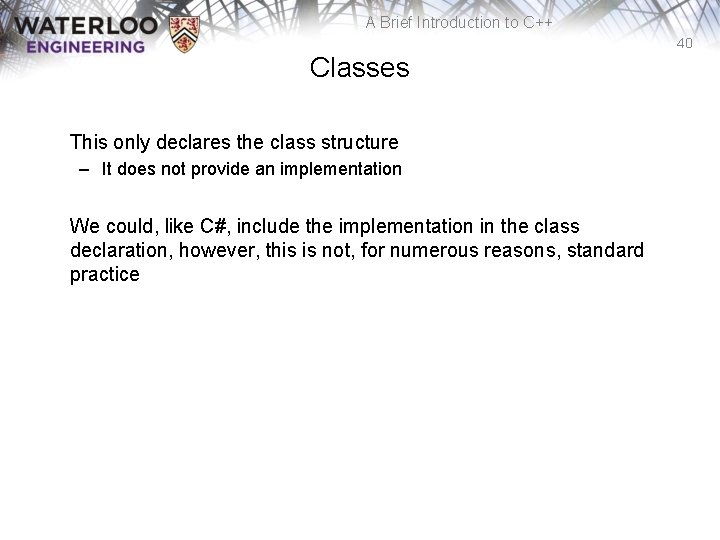 WATERLOO ENGINEERING

A Brief Introduction to C++

40

Classes

This only declares the class structure
– It does not provide an implementation

We could, like C#, include the implementation in the class declaration, however, this is not, for numerous reasons, standard practice